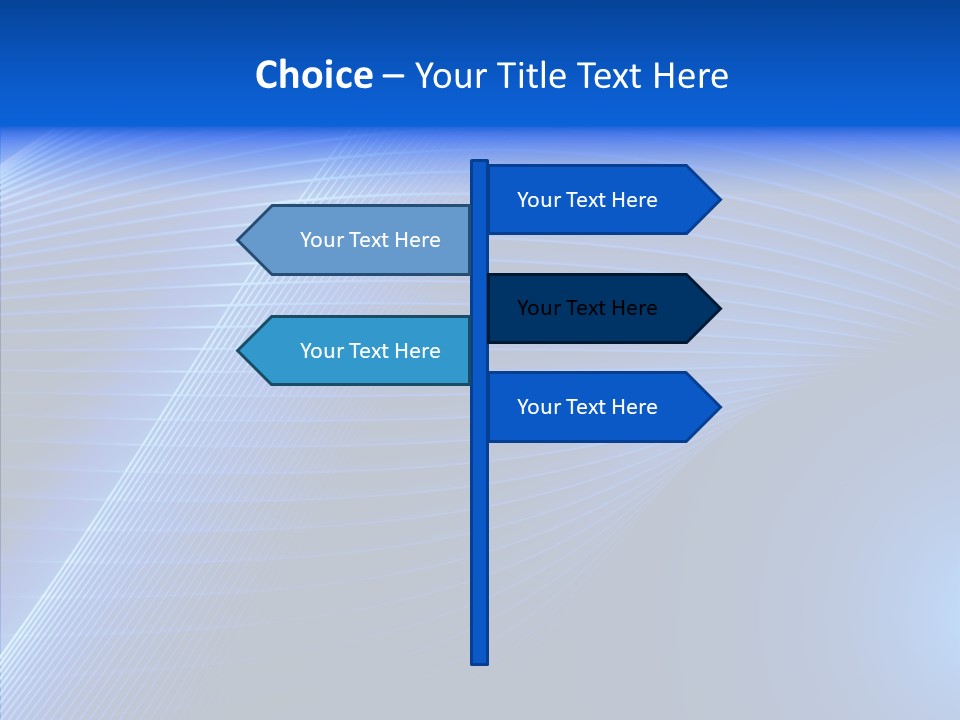 Choice – Your Title Text Here

Your Text Here

Your Text Here

Your Text Here

Your Text Here

Your Text Here